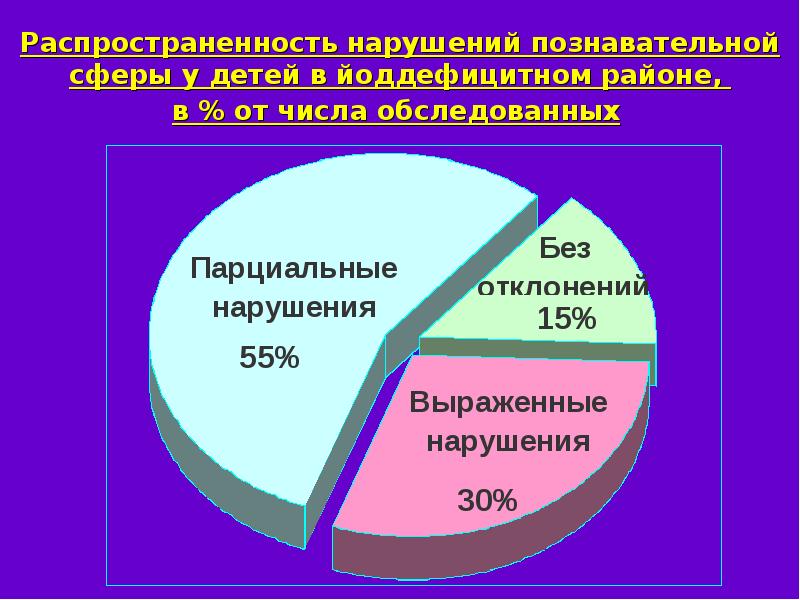 Распространенность нарушений познавательной сферы у детей в йоддефицитном районе, в % от числа обследованных

Парциальные нарушения

55%

Без отклонений

15%

Выраженные нарушения

30%